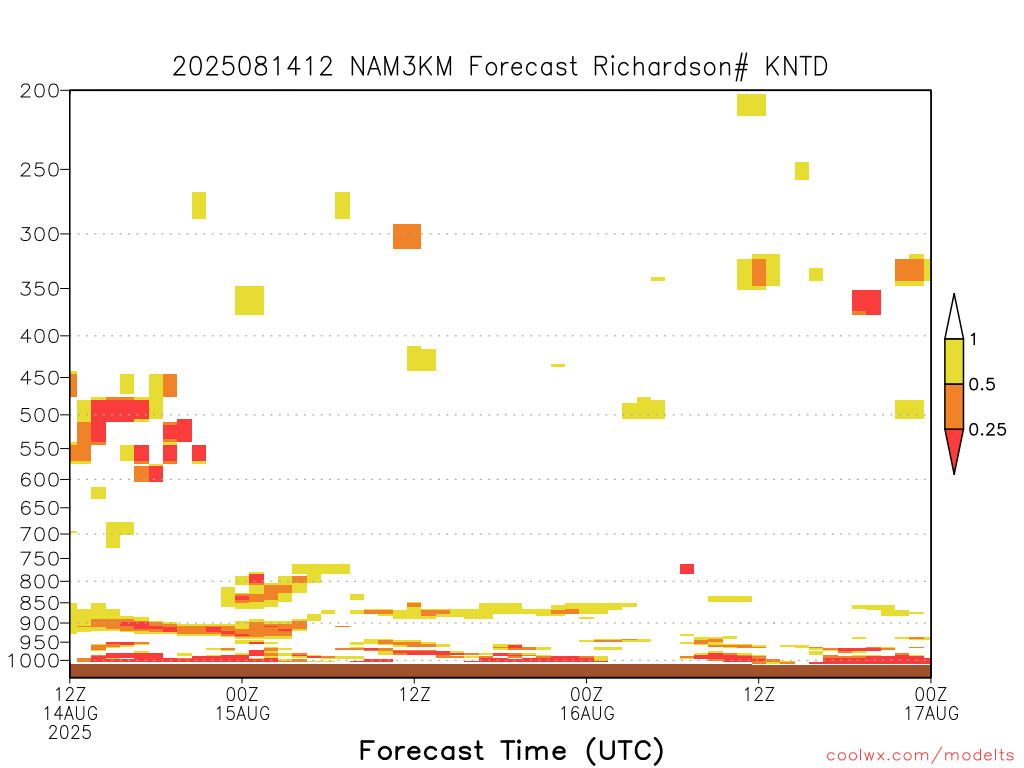 2025081412 NAM3KM Forecast Richardson# KNTD

200
250
300
350
400
450
500
550
600
650
700
750
800
850
900
950
1000

1
0.5
0.25

12Z
14AUG
2025
00Z
15AUG
12Z
00Z
16AUG
12Z
00Z
17AUG

Forecast Time (UTC)

coolwx.com/modelts